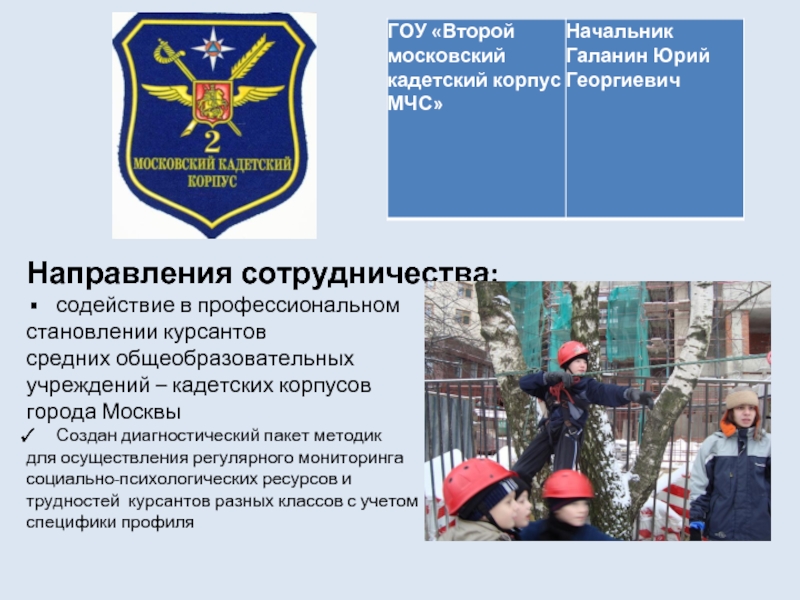 2
МОСКОВСКИЙ КАДЕТСКИЙ КОРПУС

| ГОУ «Второй московский кадетский корпус МЧС» | Начальник Галанин Юрий Георгиевич |
|---|---|

Направления сотрудничества:

▪ содействие в профессиональном становлении курсантов средних общеобразовательных учреждений – кадетских корпусов города Москвы

✓ Создан диагностический пакет методик для осуществления регулярного мониторинга социально-психологических ресурсов и трудностей курсантов разных классов с учетом специфики профиля